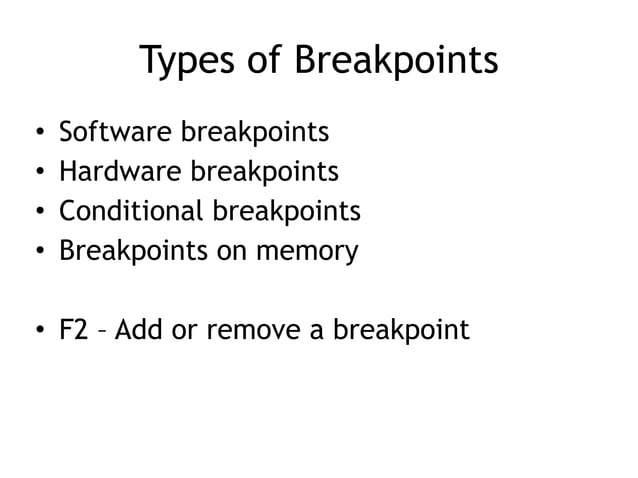 Types of Breakpoints

• Software breakpoints
• Hardware breakpoints
• Conditional breakpoints
• Breakpoints on memory

• F2 – Add or remove a breakpoint